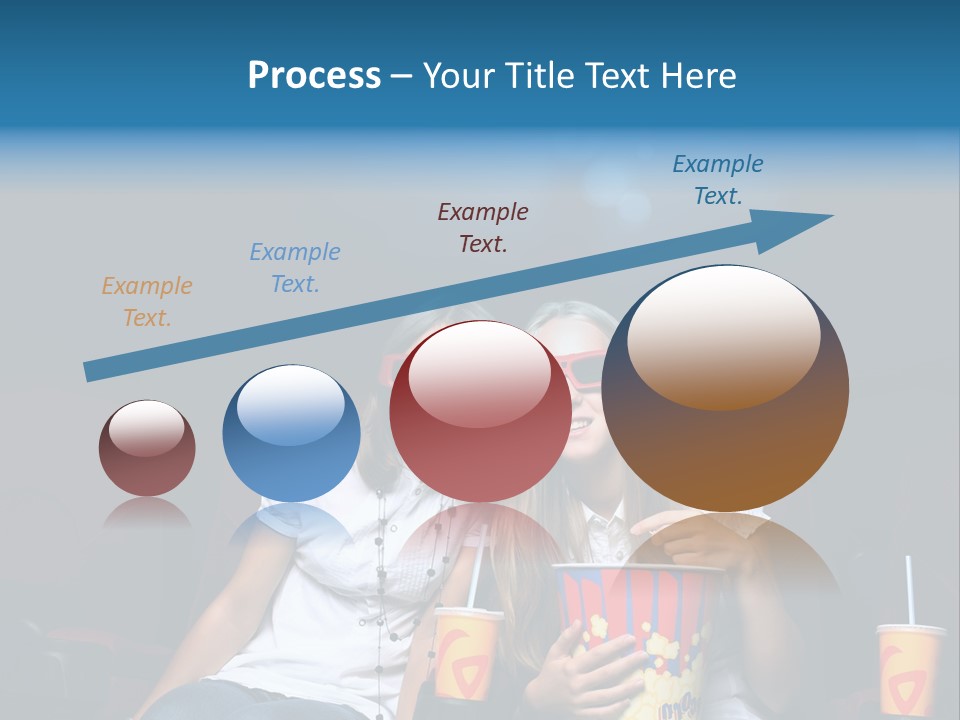 Process – Your Title Text Here

Example Text.

Example Text.

Example Text.

Example Text.